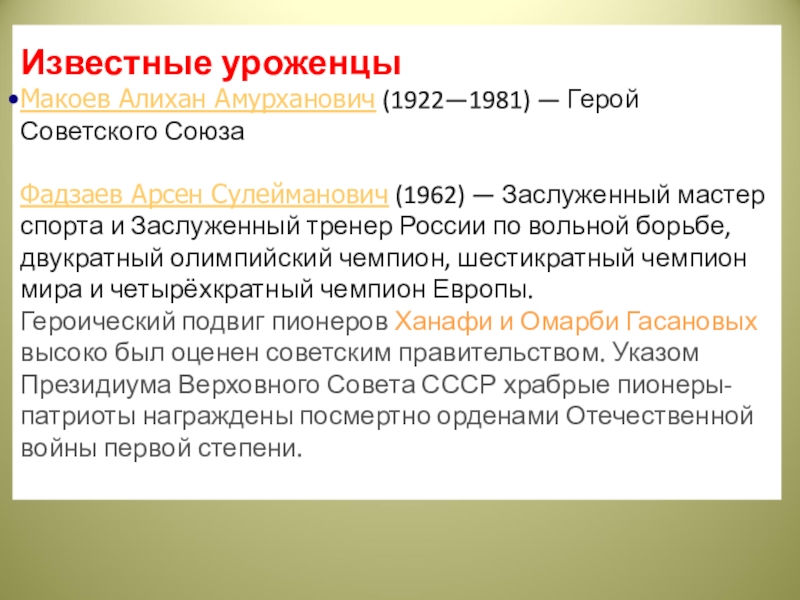 Известные уроженцы

•Макоев Алихан Амурханович (1922—1981) — Герой Советского Союза

Фадзаев Арсен Сулейманович (1962) — Заслуженный мастер спорта и Заслуженный тренер России по вольной борьбе, двукратный олимпийский чемпион, шестикратный чемпион мира и четырёхкратный чемпион Европы.
Героический подвиг пионеров Ханафи и Омарби Гасановых высоко был оценен советским правительством. Указом Президиума Верховного Совета СССР храбрые пионеры-патриоты награждены посмертно орденами Отечественной войны первой степени.